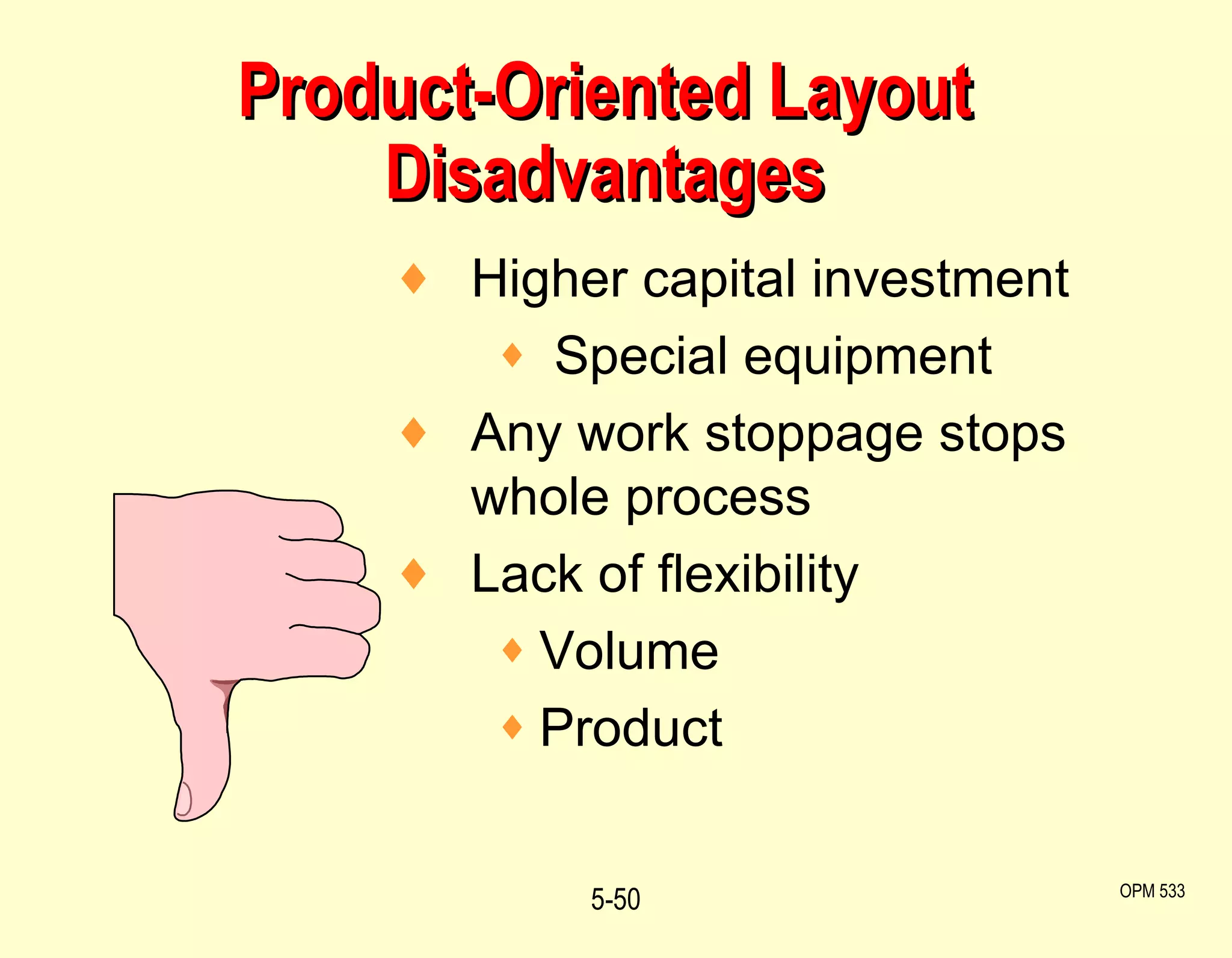 Product-Oriented Layout Disadvantages

♦ Higher capital investment
♦ Special equipment
♦ Any work stoppage stops whole process
♦ Lack of flexibility
♦ Volume
♦ Product

5-50

OPM 533